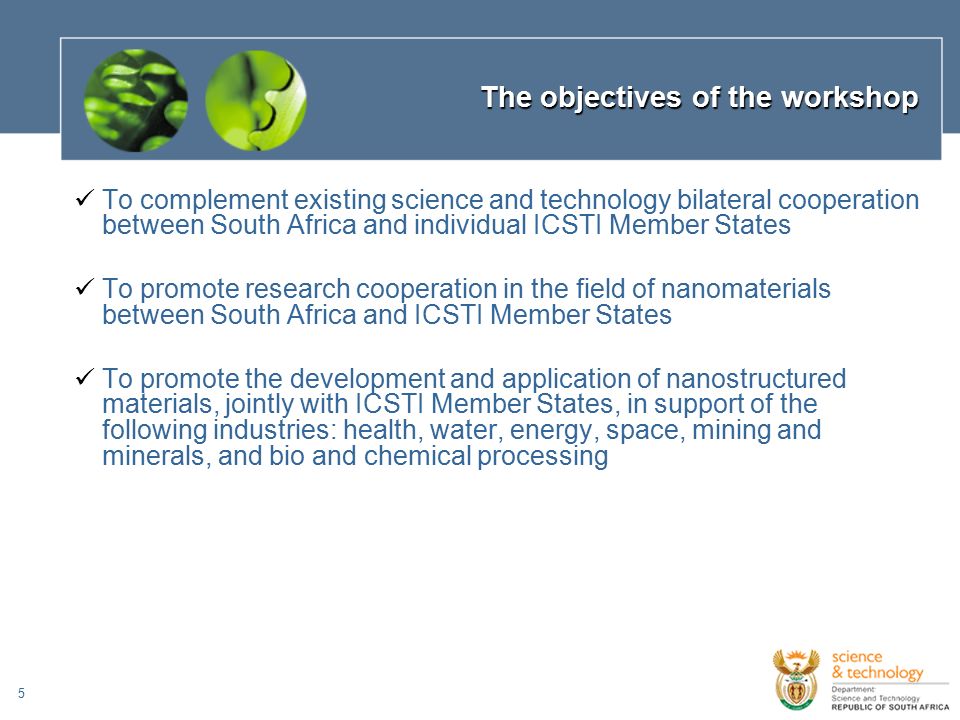 The objectives of the workshop

✓ To complement existing science and technology bilateral cooperation between South Africa and individual ICSTI Member States

✓ To promote research cooperation in the field of nanomaterials between South Africa and ICSTI Member States

✓ To promote the development and application of nanostructured materials, jointly with ICSTI Member States, in support of the following industries: health, water, energy, space, mining and minerals, and bio and chemical processing

5

science & technology
Department: Science and Technology
REPUBLIC OF SOUTH AFRICA